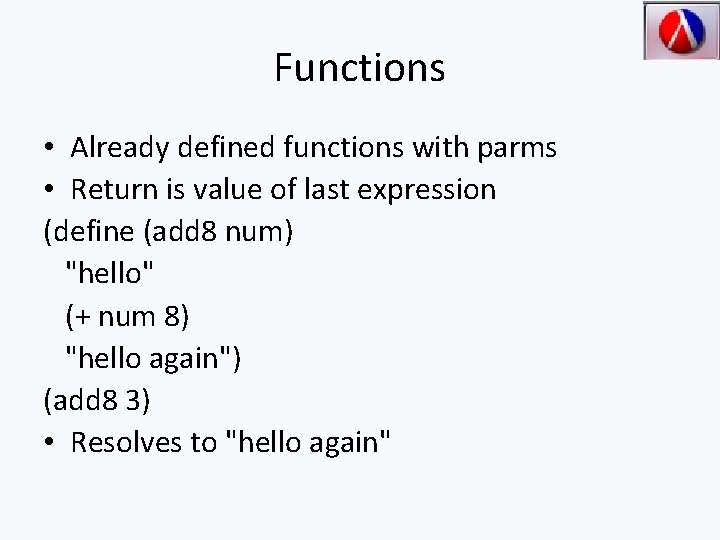 Functions

• Already defined functions with parms
• Return is value of last expression

(define (add8 num)
  "hello"
  (+ num 8)
  "hello again")
(add8 3)

• Resolves to "hello again"